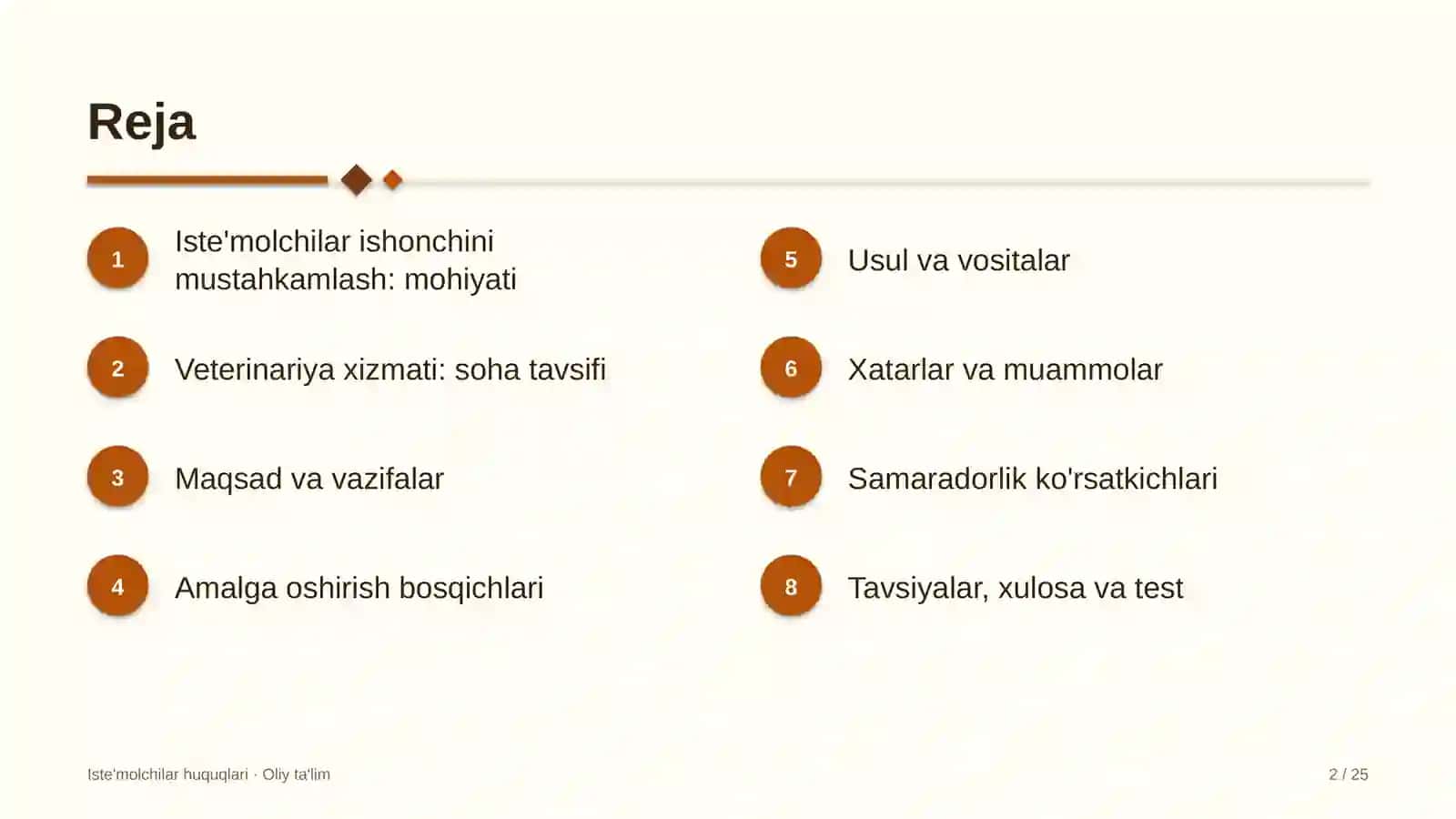 Reja

1
Iste'molchilar ishonchini mustahkamlash: mohiyati

2
Veterinariya xizmati: soha tavsifi

3
Maqsad va vazifalar

4
Amalga oshirish bosqichlari

5
Usul va vositalar

6
Xatarlar va muammolar

7
Samaradorlik ko'rsatkichlari

8
Tavsiyalar, xulosa va test

Iste'molchilar huquqlari · Oliy ta'lim

2 / 25